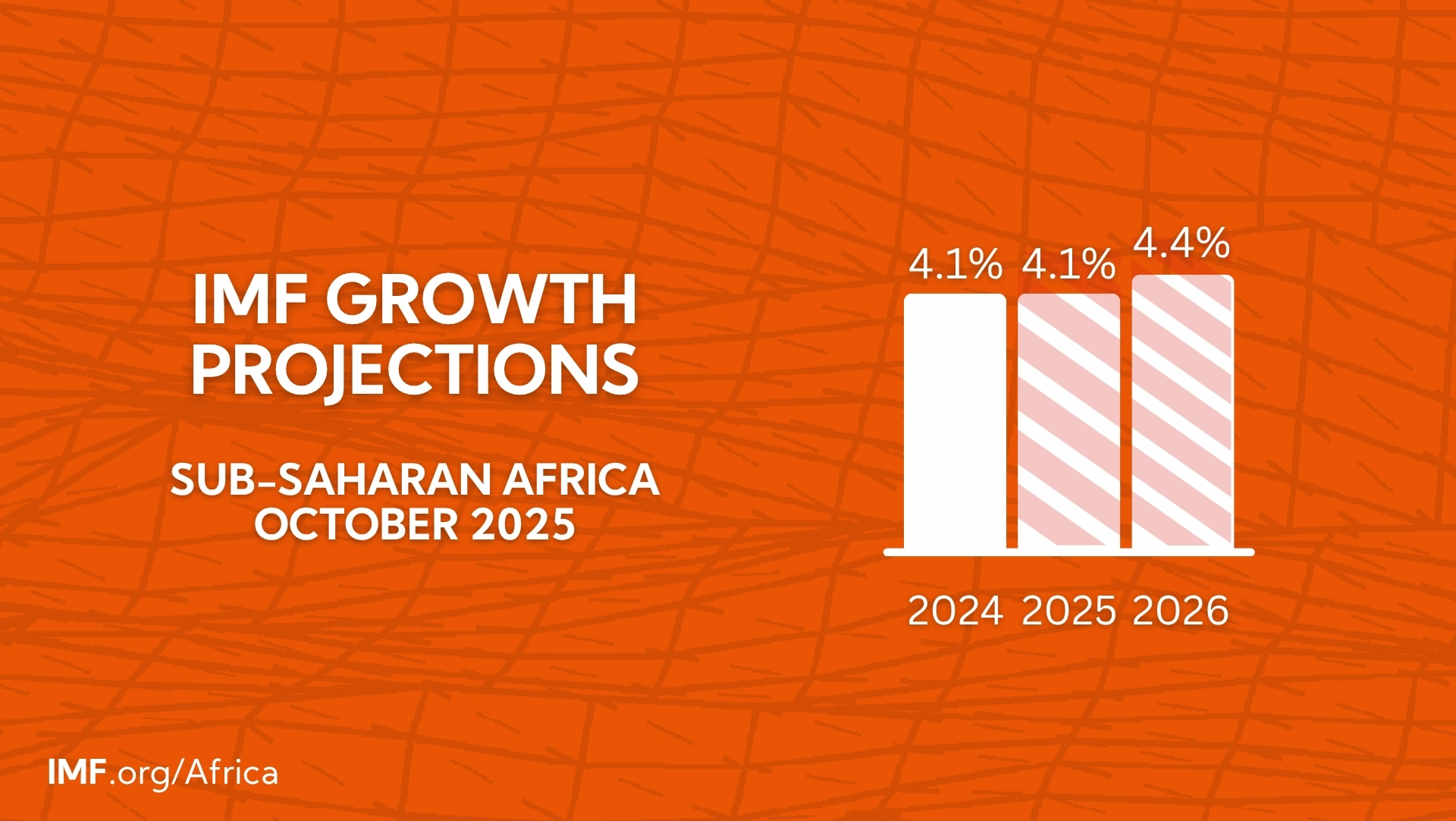 IMF GROWTH PROJECTIONS

SUB-SAHARAN AFRICA
OCTOBER 2025

4.1% 4.1% 4.4%

2024 2025 2026

IMF.org/Africa